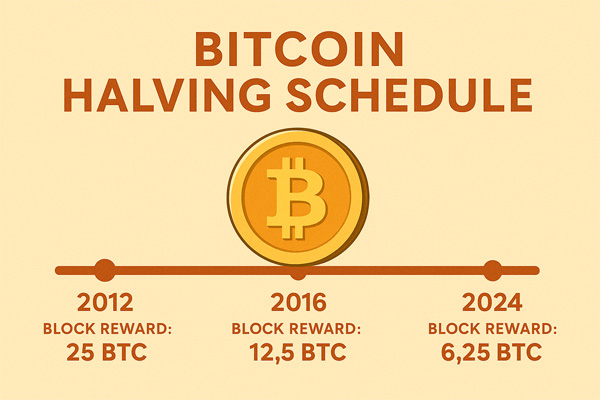 BITCOIN
HALVING SCHEDULE

2012
BLOCK REWARD:
25 BTC

2016
BLOCK REWARD:
12,5 BTC

2024
BLOCK REWARD:
6,25 BTC